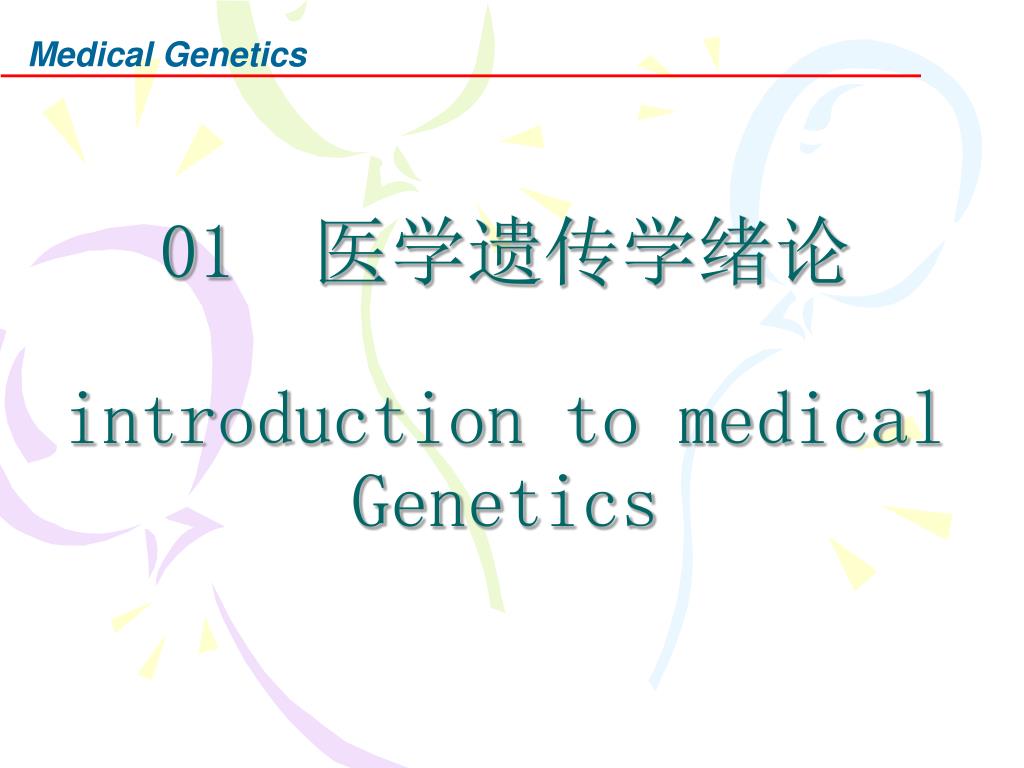 Medical Genetics

01 医学遗传学绪论

introduction to medical Genetics